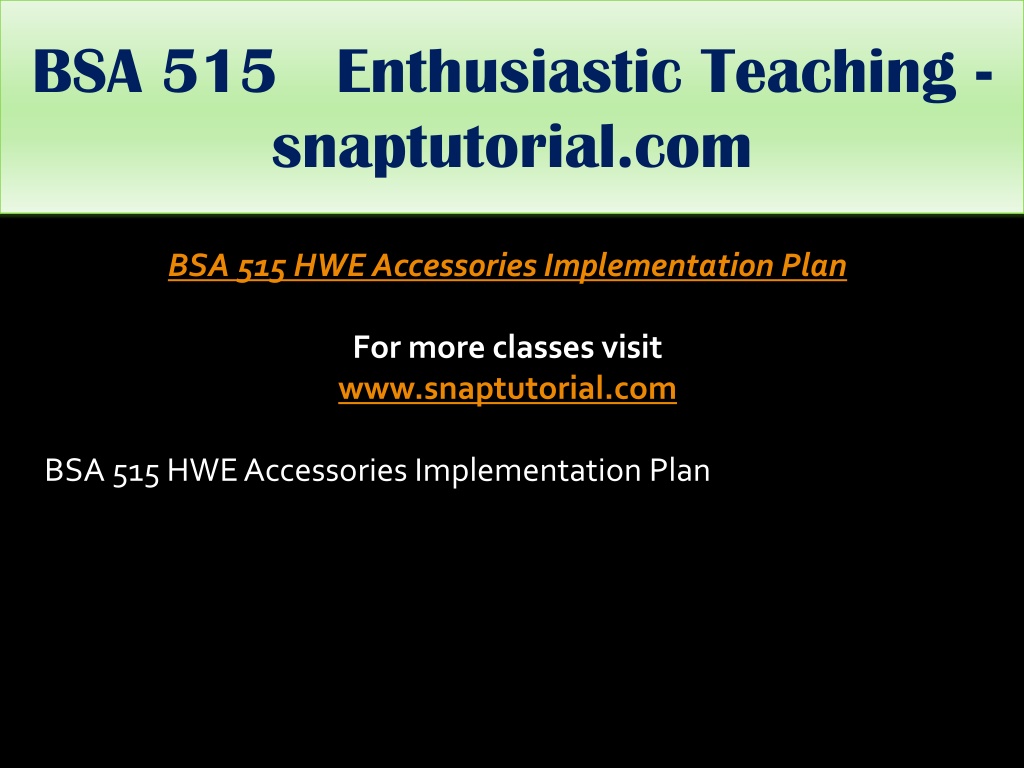 BSA 515 Enthusiastic Teaching - snaptutorial.com

BSA 515 HWE Accessories Implementation Plan

For more classes visit
www.snaptutorial.com

BSA 515 HWE Accessories Implementation Plan